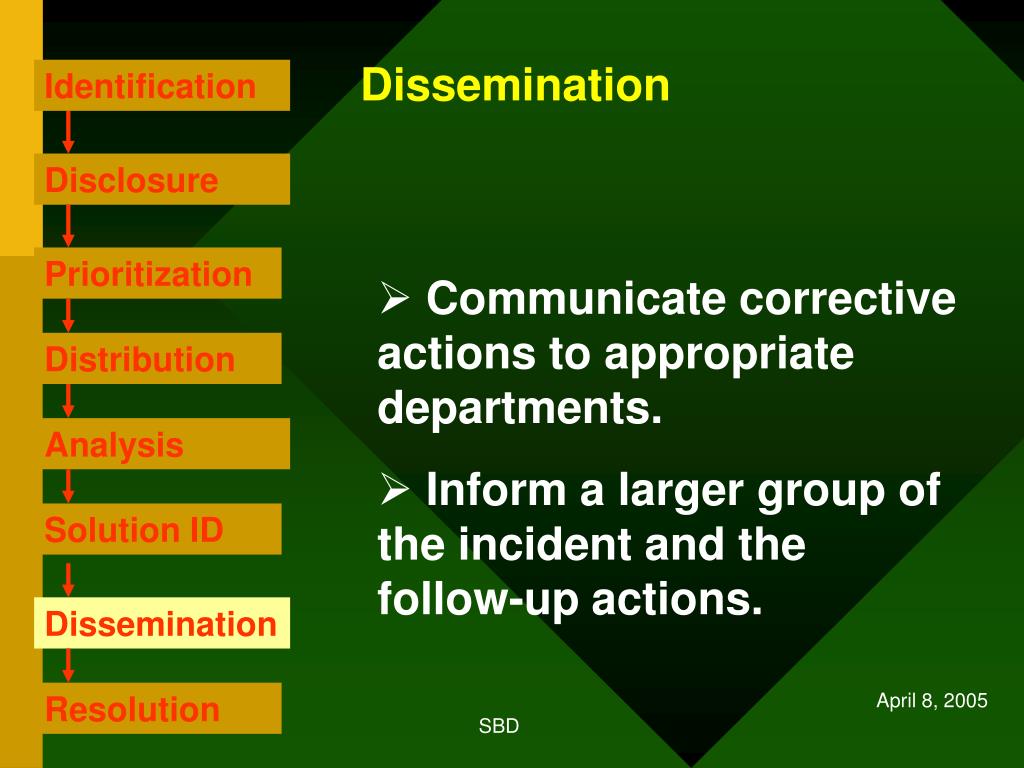 Identification

Disclosure

Prioritization

Distribution

Analysis

Solution ID

Dissemination

Resolution

Dissemination

➢ Communicate corrective actions to appropriate departments.

➢ Inform a larger group of the incident and the follow-up actions.

April 8, 2005

SBD